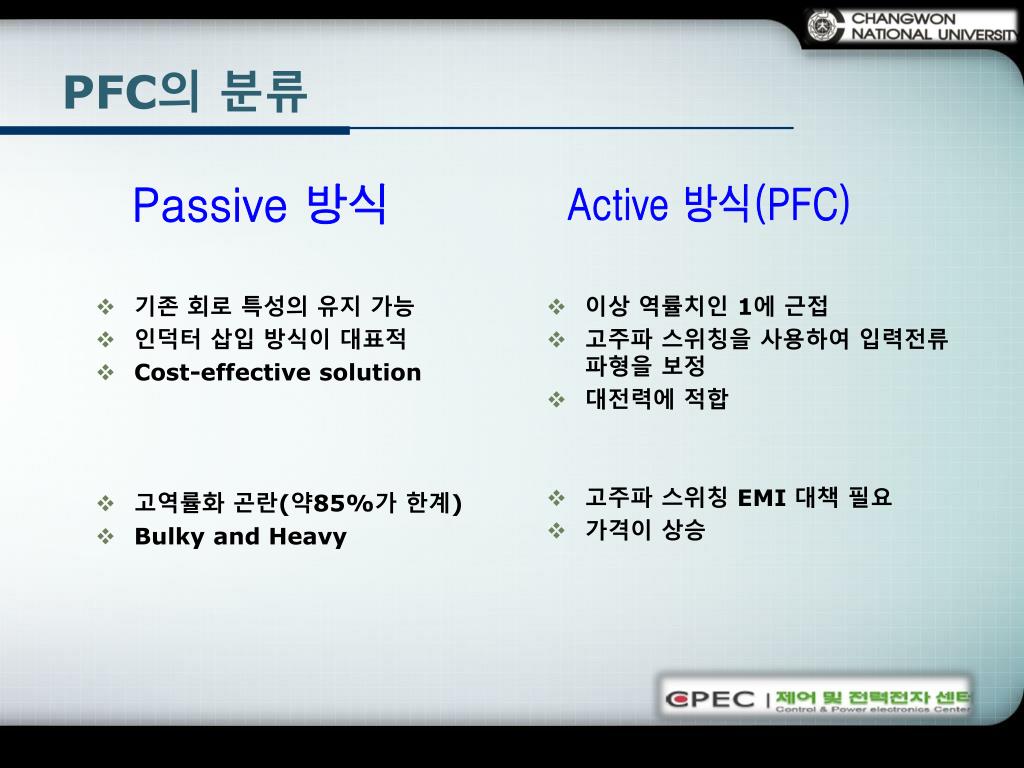 CHANGWON NATIONAL UNIVERSITY

PFC의 분류

Passive 방식

❖ 기존 회로 특성의 유지 가능
❖ 인덕터 삽입 방식이 대표적
❖ Cost-effective solution

❖ 고역률화 곤란(약85%가 한계)
❖ Bulky and Heavy

Active 방식(PFC)

❖ 이상 역률치인 1에 근접
❖ 고주파 스위칭을 사용하여 입력전류 파형을 보정
❖ 대전력에 적합

❖ 고주파 스위칭 EMI 대책 필요
❖ 가격이 상승

CPEC | 제어 및 전력전자 센터
Control & Power electronics Center